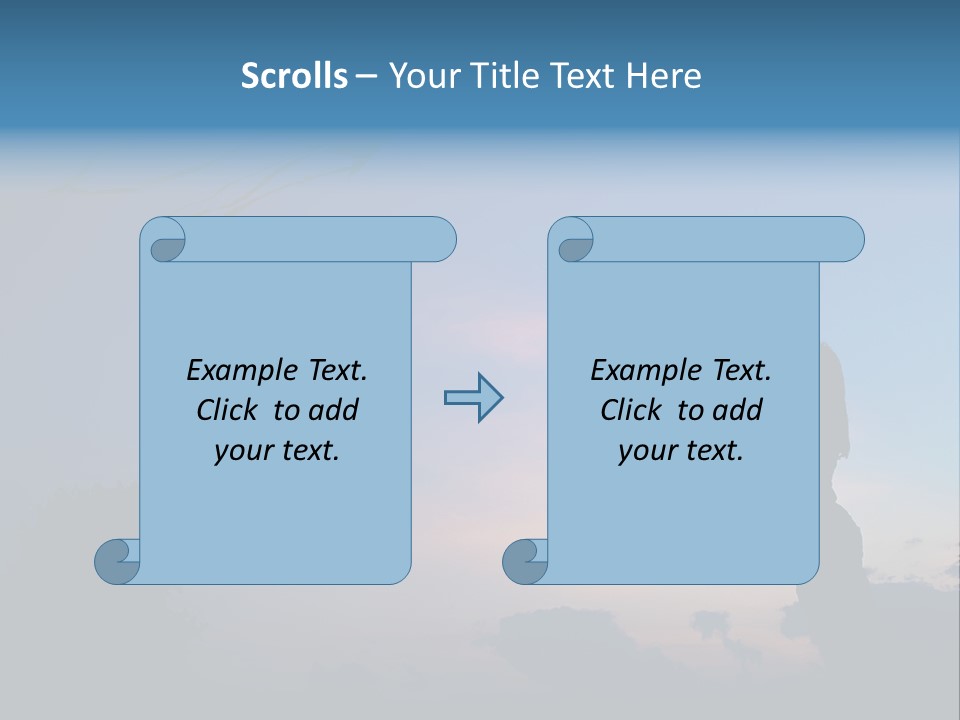 Scrolls – Your Title Text Here

Example Text. Click to add your text.

Example Text. Click to add your text.